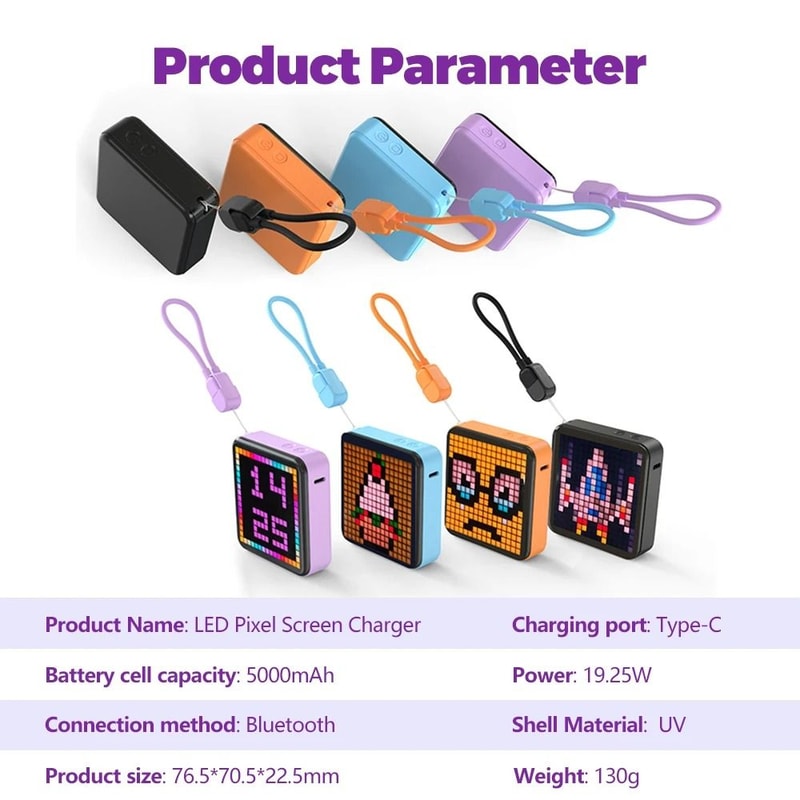 Product Parameter

14
25

| Product Name: LED Pixel Screen Charger | Charging port: Type-C |
|---|---|
| Battery cell capacity: 5000mAh | Power: 19.25W |
| Connection method: Bluetooth | Shell Material: UV |
| Product size: 76.5*70.5*22.5mm | Weight: 130g |